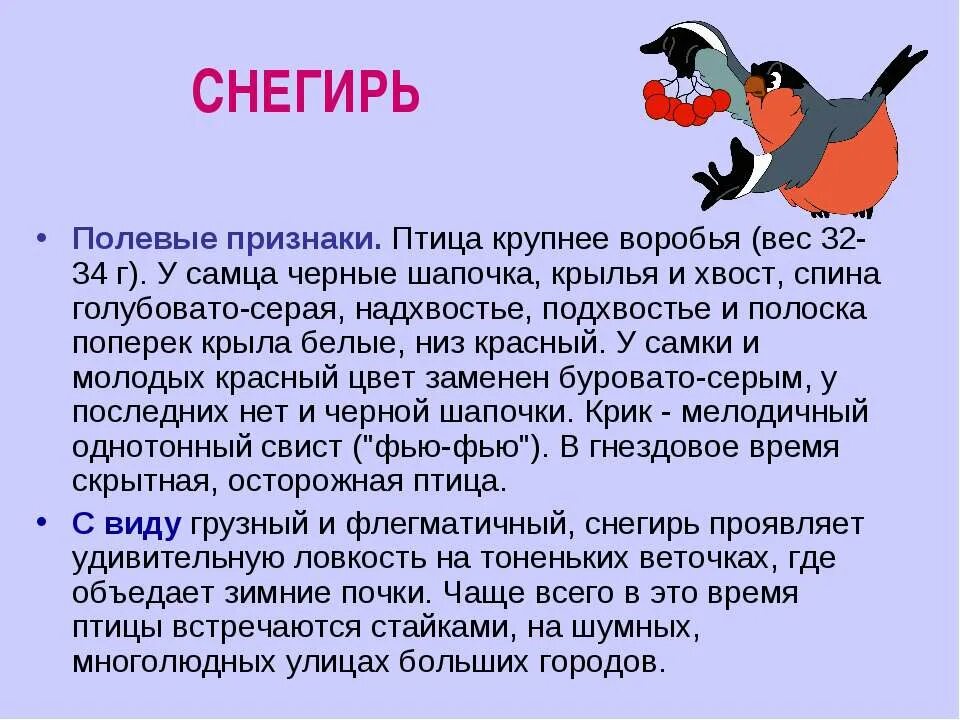 СНЕГИРЬ

• Полевые признаки. Птица крупнее воробья (вес 32-34 г). У самца черные шапочка, крылья и хвост, спина голубовато-серая, надхвостье, подхвостье и полоска поперек крыла белые, низ красный. У самки и молодых красный цвет заменен буровато-серым, у последних нет и черной шапочки. Крик - мелодичный однотонный свист ("фью-фью"). В гнездовое время скрытная, осторожная птица.

• С виду грузный и флегматичный, снегирь проявляет удивительную ловкость на тоненьких веточках, где объедает зимние почки. Чаще всего в это время птицы встречаются стайками, на шумных, многолюдных улицах больших городов.